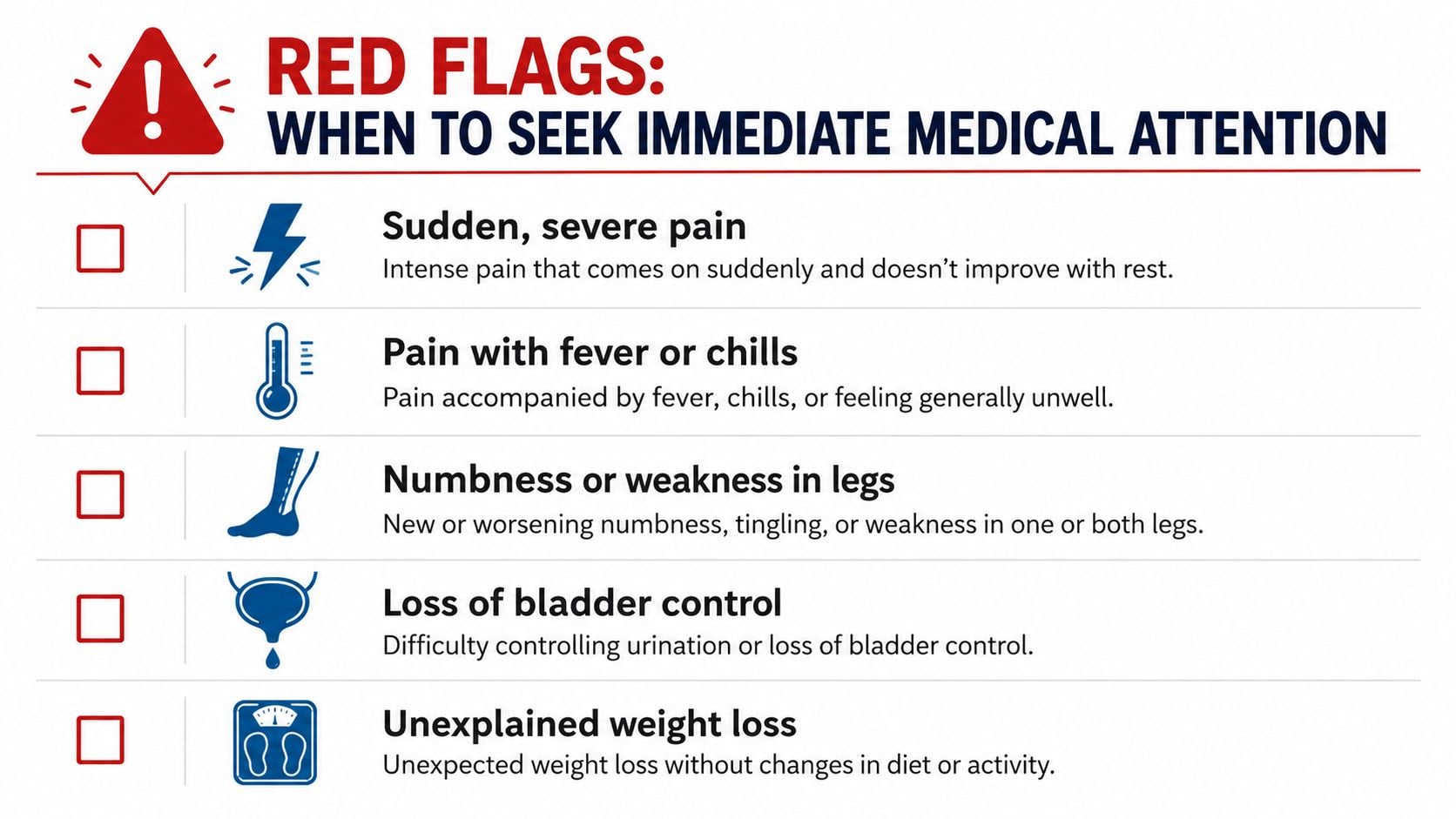 RED FLAGS:
WHEN TO SEEK IMMEDIATE MEDICAL ATTENTION

Sudden, severe pain
Intense pain that comes on suddenly and doesn't improve with rest.

Pain with fever or chills
Pain accompanied by fever, chills, or feeling generally unwell.

Numbness or weakness in legs
New or worsening numbness, tingling, or weakness in one or both legs.

Loss of bladder control
Difficulty controlling urination or loss of bladder control.

Unexplained weight loss
Unexpected weight loss without changes in diet or activity.